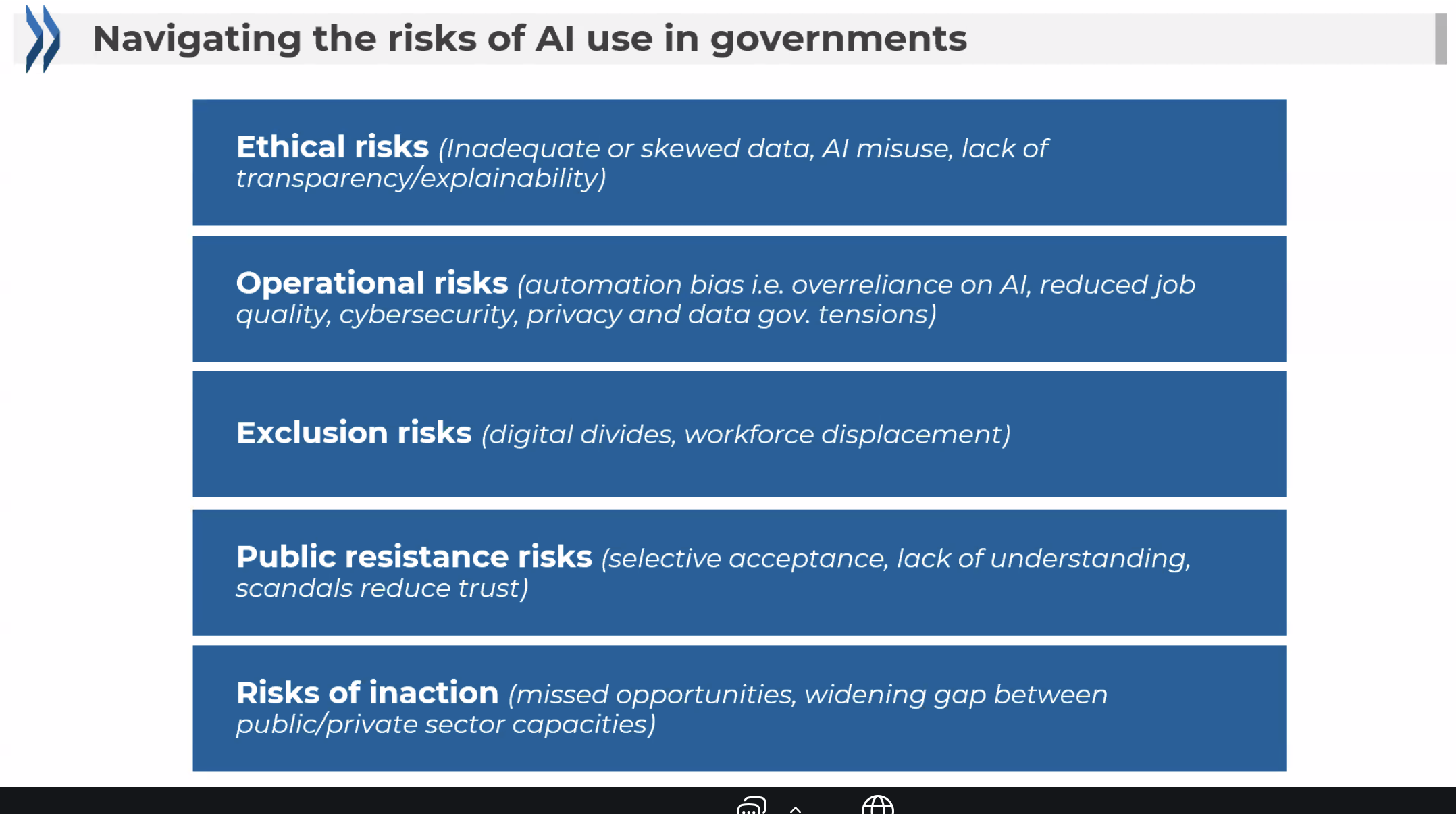 Navigating the risks of AI use in governments

Ethical risks (Inadequate or skewed data, AI misuse, lack of transparency/explainability)

Operational risks (automation bias i.e. overreliance on AI, reduced job quality, cybersecurity, privacy and data gov. tensions)

Exclusion risks (digital divides, workforce displacement)

Public resistance risks (selective acceptance, lack of understanding, scandals reduce trust)

Risks of inaction (missed opportunities, widening gap between public/private sector capacities)